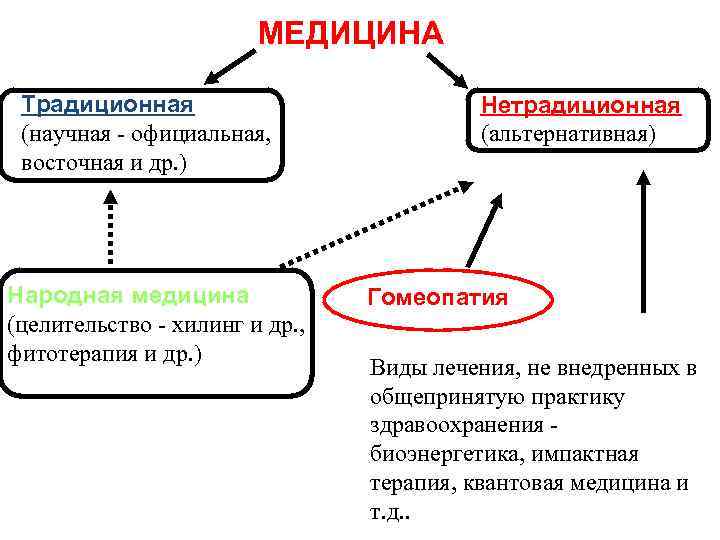 МЕДИЦИНА

Традиционная
(научная - официальная, восточная и др.)

Нетрадиционная
(альтернативная)

Народная медицина
(целительство - хилинг и др., фитотерапия и др.)

Гомеопатия

Виды лечения, не внедренных в общепринятую практику здравоохранения - биоэнергетика, импактная терапия, квантовая медицина и т.д..